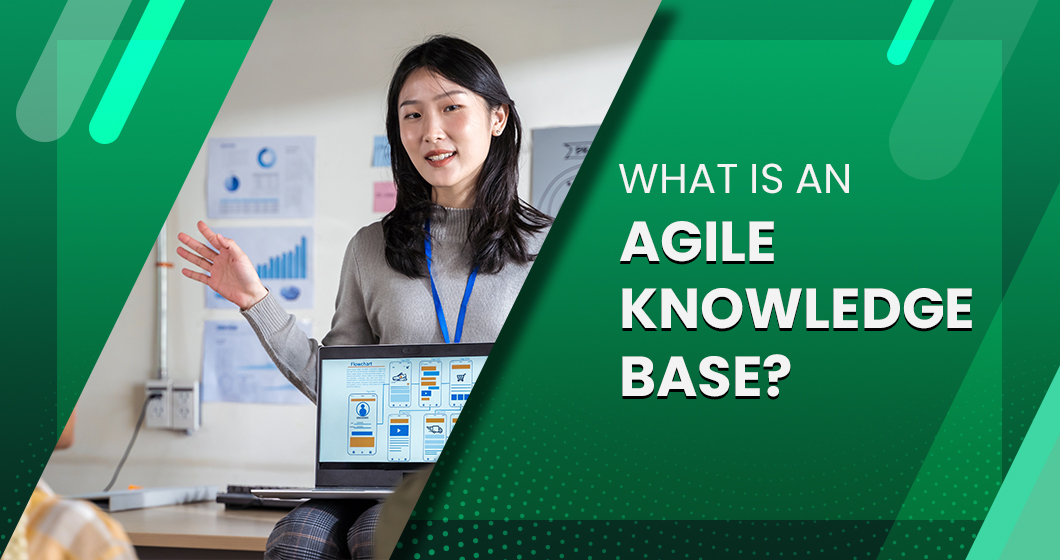 WHAT IS AN
AGILE
KNOWLEDGE
BASE?

Flowchart